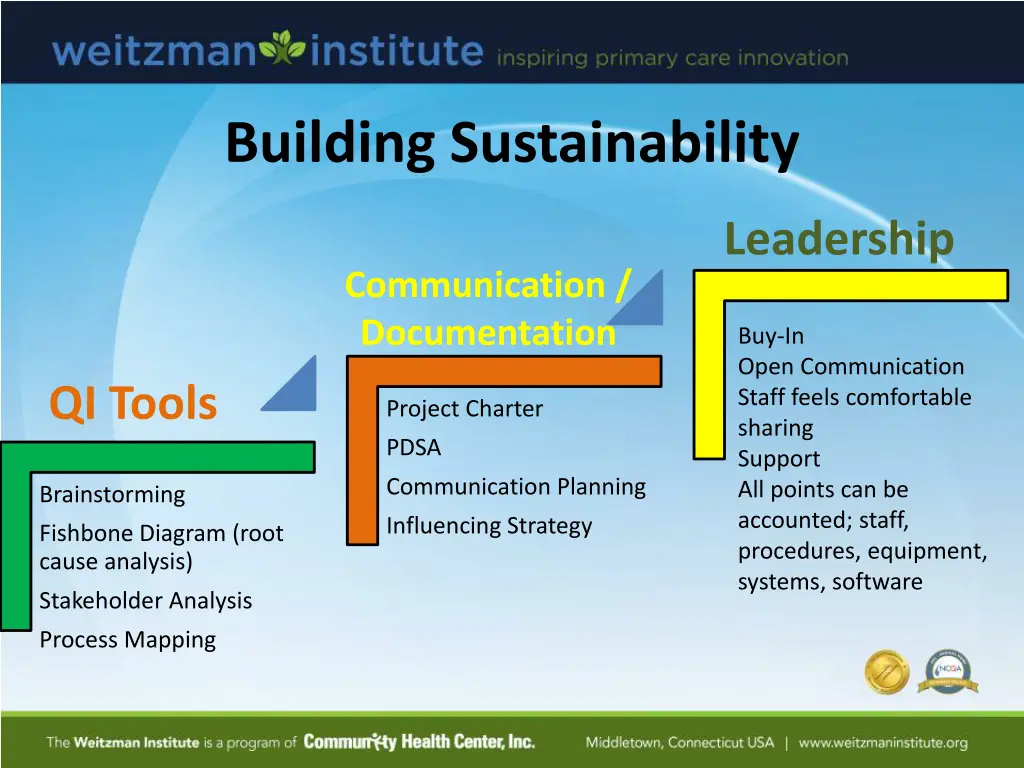 weitzman institute inspiring primary care innovation

Building Sustainability

QI Tools

Brainstorming
Fishbone Diagram (root cause analysis)
Stakeholder Analysis
Process Mapping

Communication / Documentation

Project Charter
PDSA
Communication Planning
Influencing Strategy

Leadership

Buy-In
Open Communication
Staff feels comfortable sharing
Support
All points can be accounted; staff, procedures, equipment, systems, software

NCQA

The Weitzman Institute is a program of Community Health Center, Inc. Middletown, Connecticut USA | www.weitzmaninstitute.org